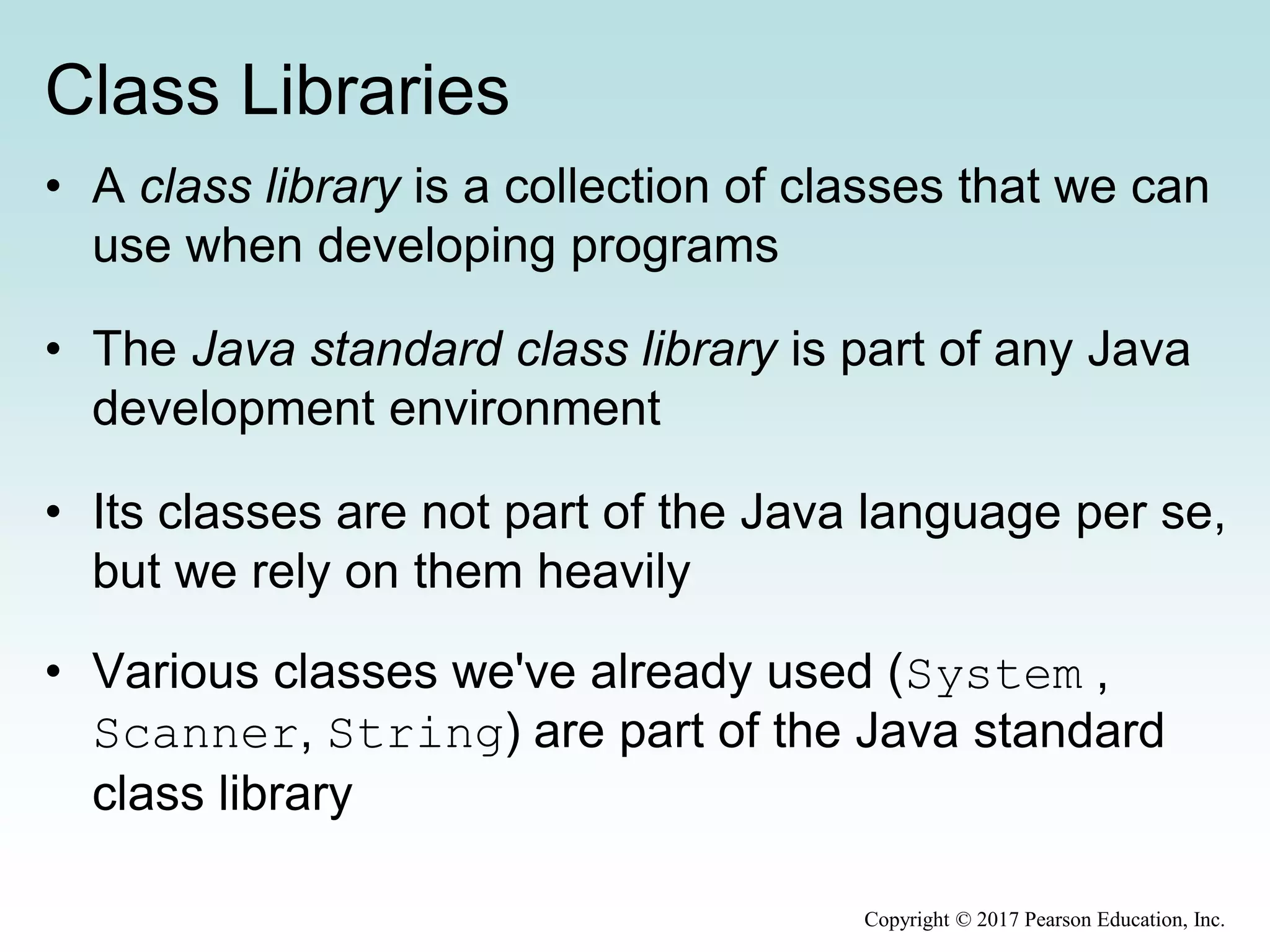 Class Libraries

• A class library is a collection of classes that we can use when developing programs

• The Java standard class library is part of any Java development environment

• Its classes are not part of the Java language per se, but we rely on them heavily

• Various classes we've already used (System , Scanner, String) are part of the Java standard class library

Copyright © 2017 Pearson Education, Inc.